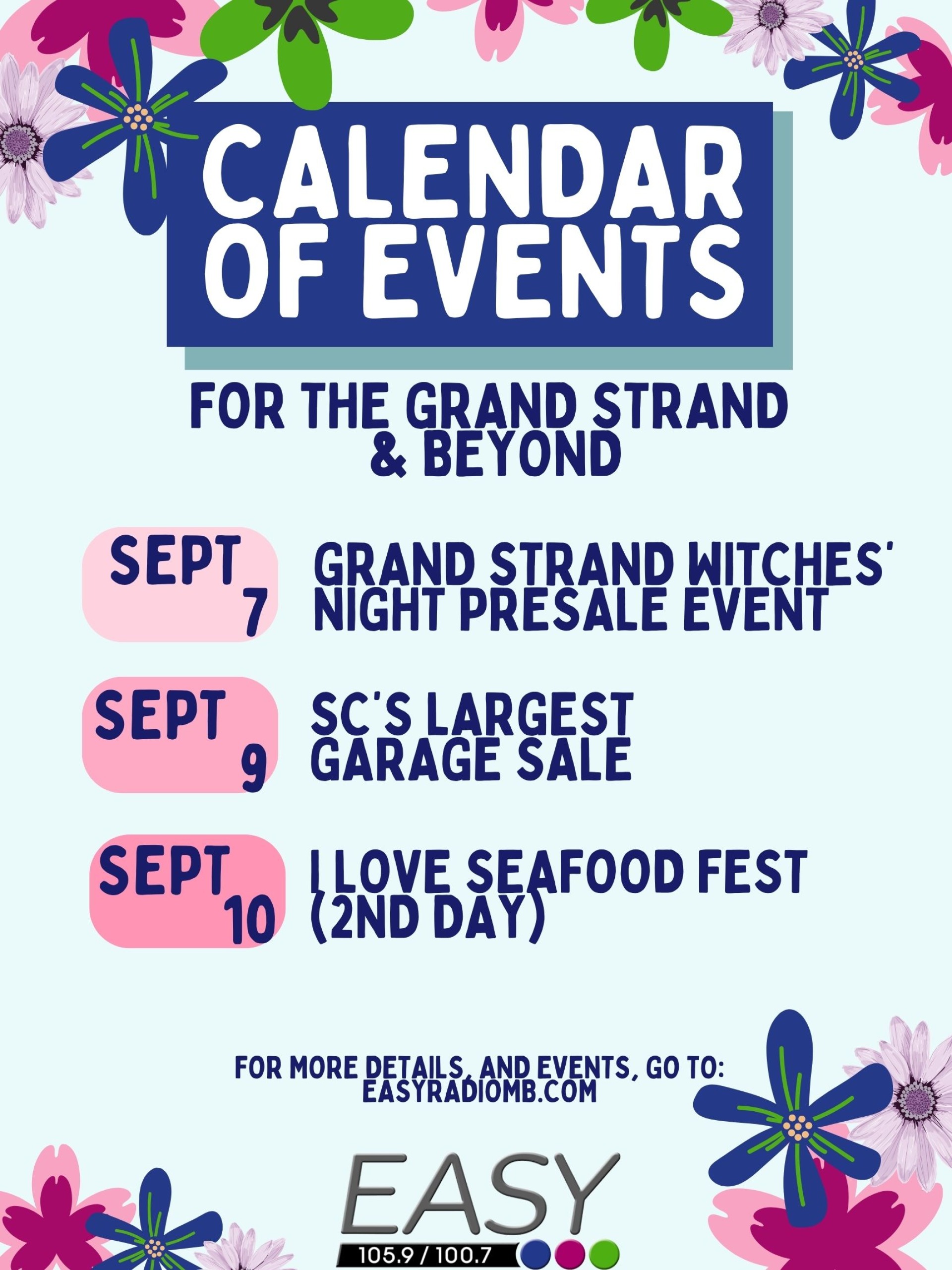 CALENDAR OF EVENTS

FOR THE GRAND STRAND & BEYOND

SEPT 7 GRAND STRAND WITCHES' NIGHT PRESALE EVENT

SEPT 9 SC'S LARGEST GARAGE SALE

SEPT 10 I LOVE SEAFOOD FEST (2ND DAY)

FOR MORE DETAILS, AND EVENTS, GO TO: EASYRADIOMB.COM

EASY
105.9 / 100.7